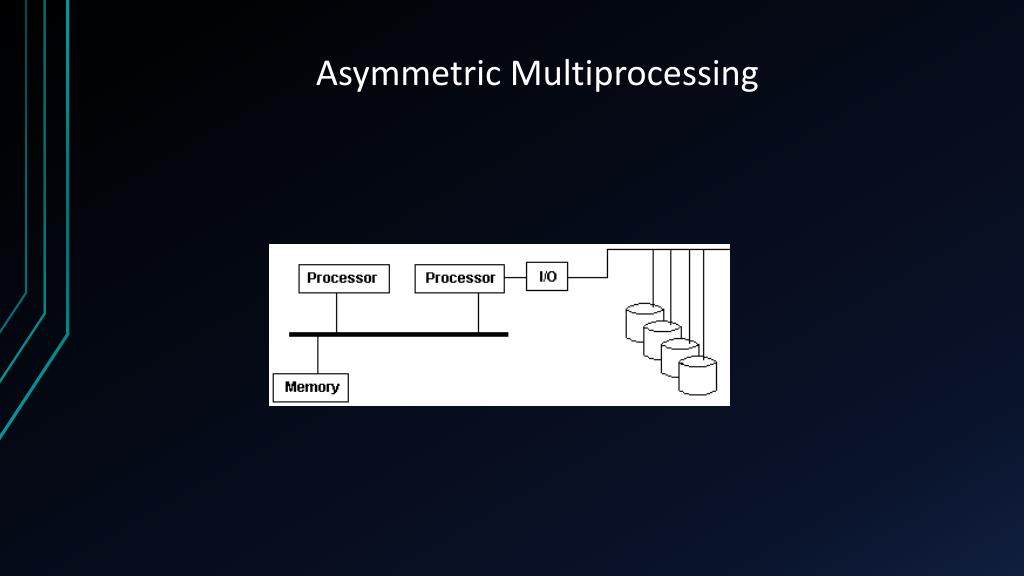 Asymmetric Multiprocessing

Processor

Processor

I/O

Memory